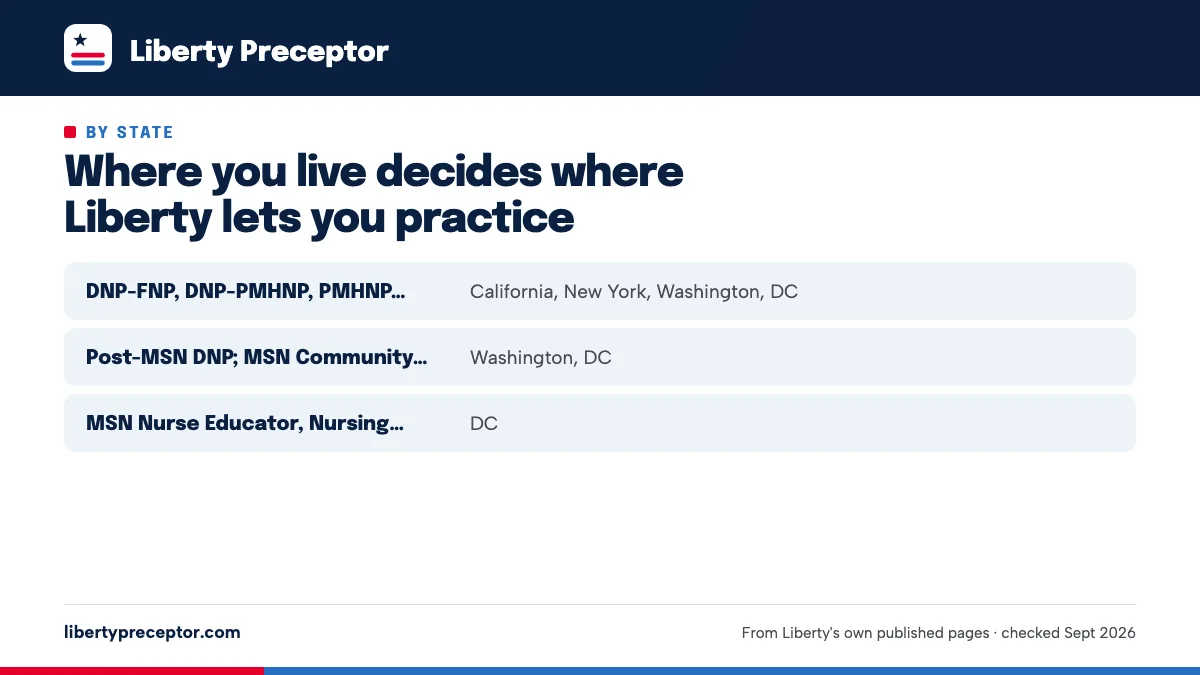 Liberty Preceptor

BY STATE

Where you live decides where Liberty lets you practice

| DNP-FNP, DNP-PMHNP, PMHNP... | California, New York, Washington, DC |
|---|---|
| Post-MSN DNP; MSN Community... | Washington, DC |
| MSN Nurse Educator, Nursing... | DC |

libertypreceptor.com

From Liberty's own published pages · checked Sept 2026